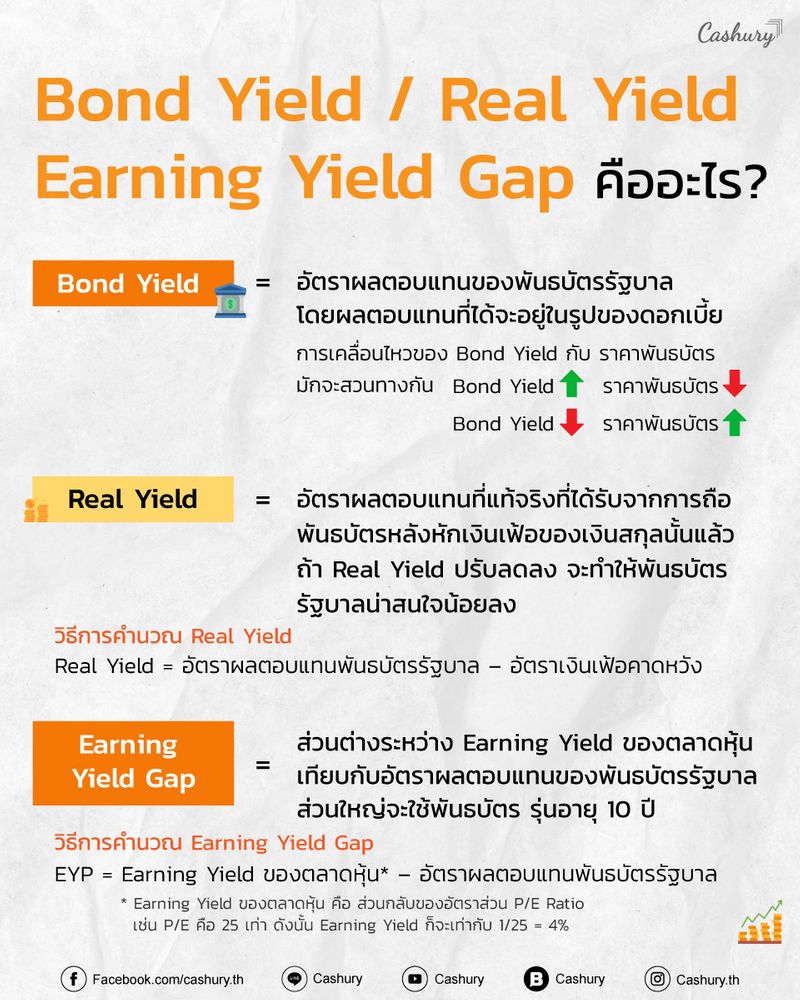 Cashury

Bond Yield / Real Yield Earning Yield Gap คืออะไร?

Bond Yield = อัตราผลตอบแทนของพันธบัตรรัฐบาล โดยผลตอบแทนที่ได้จะอยู่ในรูปของดอกเบี้ย

การเคลื่อนไหวของ Bond Yield กับ ราคาพันธบัตร มักจะสวนทางกัน Bond Yield ราคาพันธบัตร

Bond Yield ราคาพันธบัตร

Real Yield = อัตราผลตอบแทนที่แท้จริงที่ได้รับจากการถือพันธบัตรหลังหักเงินเฟ้อของเงินสกุลนั้นแล้ว ถ้า Real Yield ปรับลดลง จะทำให้พันธบัตรรัฐบาลน่าสนใจน้อยลง

วิธีการคำนวณ Real Yield

Real Yield = อัตราผลตอบแทนพันธบัตรรัฐบาล – อัตราเงินเฟ้อคาดหวัง

Earning Yield Gap = ส่วนต่างระหว่าง Earning Yield ของตลาดหุ้น เทียบกับอัตราผลตอบแทนของพันธบัตรรัฐบาล ส่วนใหญ่จะใช้พันธบัตร รุ่นอายุ 10 ปี

วิธีการคำนวณ Earning Yield Gap

EYP = Earning Yield ของตลาดหุ้น* – อัตราผลตอบแทนพันธบัตรรัฐบาล

* Earning Yield ของตลาดหุ้น คือ ส่วนกลับของอัตราส่วน P/E Ratio เช่น P/E คือ 25 เท่า ดังนั้น Earning Yield ก็จะเท่ากับ 1/25 = 4%

Facebook.com/cashury.th Cashury Cashury Cashury Cashury.th